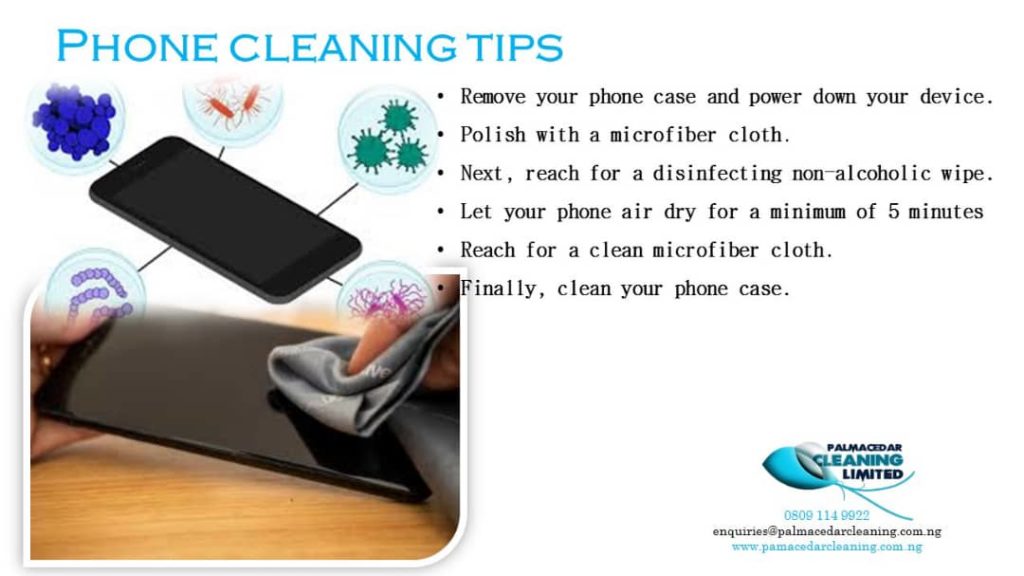 PHONE CLEANING TIPS

• Remove your phone case and power down your device.
• Polish with a microfiber cloth.
• Next, reach for a disinfecting non-alcoholic wipe.
• Let your phone air dry for a minimum of 5 minutes
• Reach for a clean microfiber cloth.
• Finally, clean your phone case.

PALMACEDAR CLEANING LIMITED
0809 114 9922
enquiries@palmacedarcleaning.com.ng
www.pamacedarcleaning.com.ng